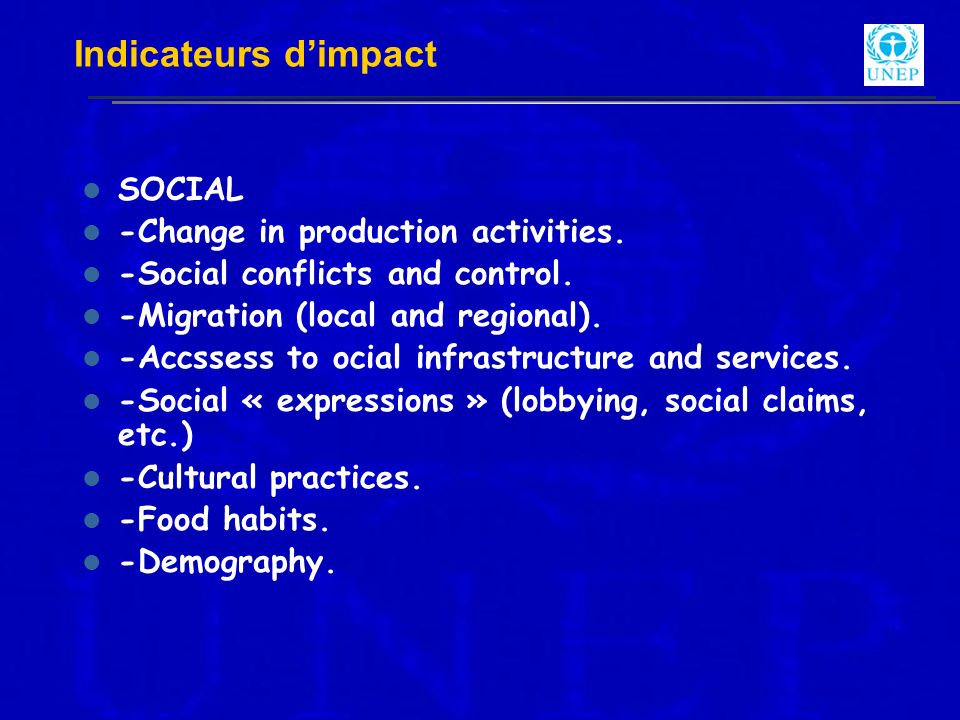 Indicateurs d’impact

UNEP

- SOCIAL
- -Change in production activities.
- -Social conflicts and control.
- -Migration (local and regional).
- -Accssess to ocial infrastructure and services.
- -Social « expressions » (lobbying, social claims, etc.)
- -Cultural practices.
- -Food habits.
- -Demography.